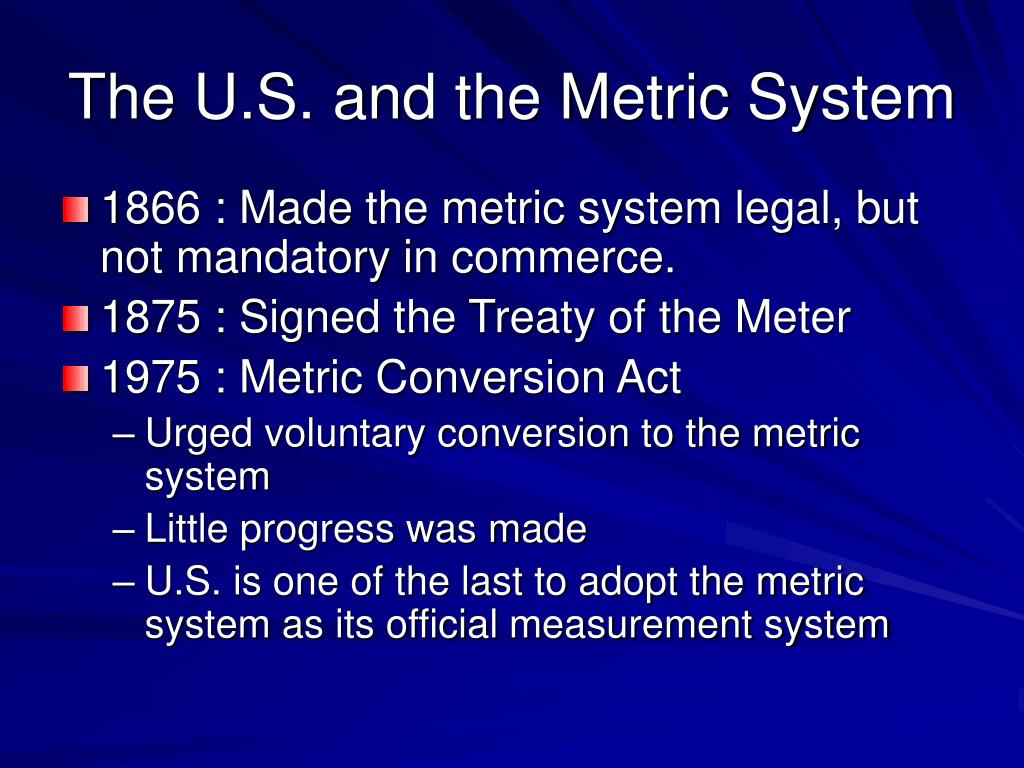 The U.S. and the Metric System

1866 : Made the metric system legal, but not mandatory in commerce.

1875 : Signed the Treaty of the Meter

1975 : Metric Conversion Act

– Urged voluntary conversion to the metric system

– Little progress was made

– U.S. is one of the last to adopt the metric system as its official measurement system